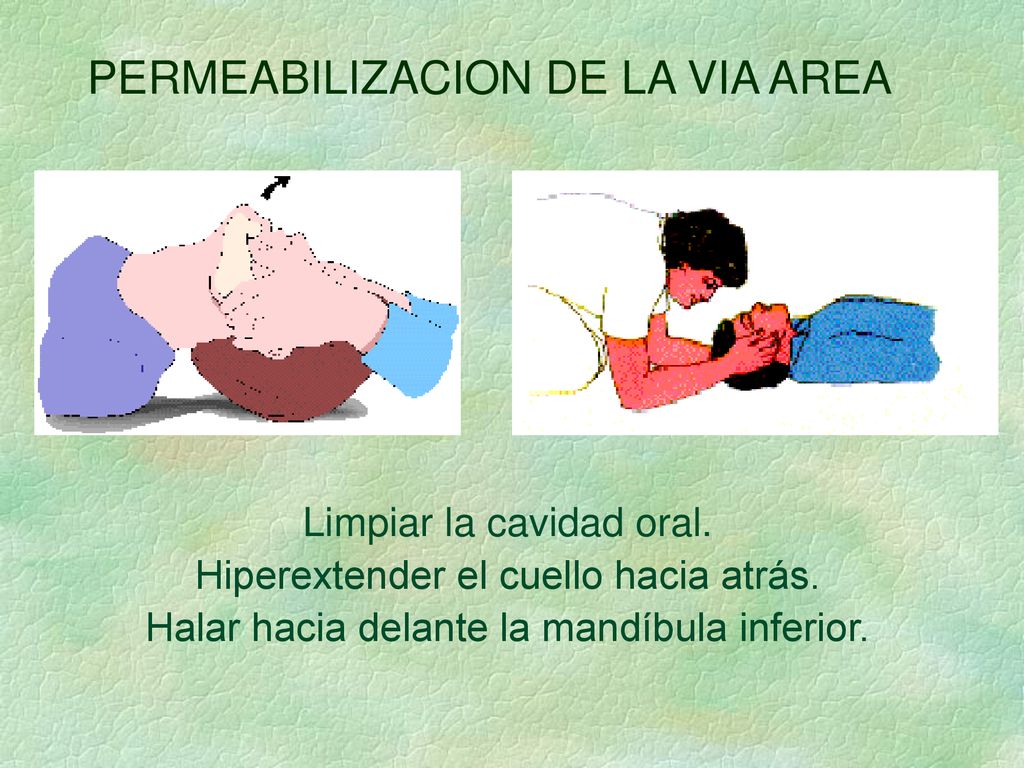 PERMEABILIZACION DE LA VIA AREA

Limpiar la cavidad oral.
Hiperextender el cuello hacia atrás.
Halar hacia delante la mandíbula inferior.